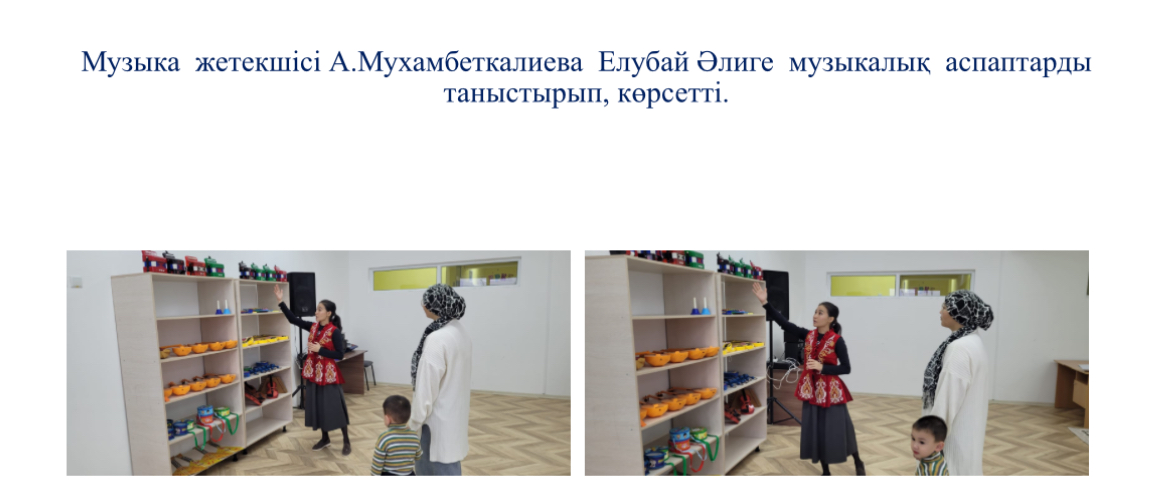 Музыка жетекшісі А.Мухамбеткалиева Елубай Әлиге музыкалық аспаптарды таныстырып, көрсетті.